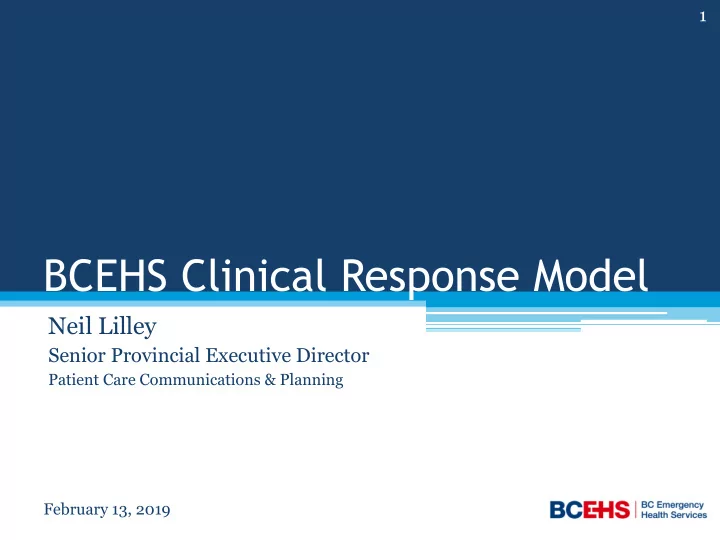 1

BCEHS Clinical Response Model

Neil Lilley
Senior Provincial Executive Director
Patient Care Communications & Planning

February 13, 2019

BCEHS | BC Emergency Health Services